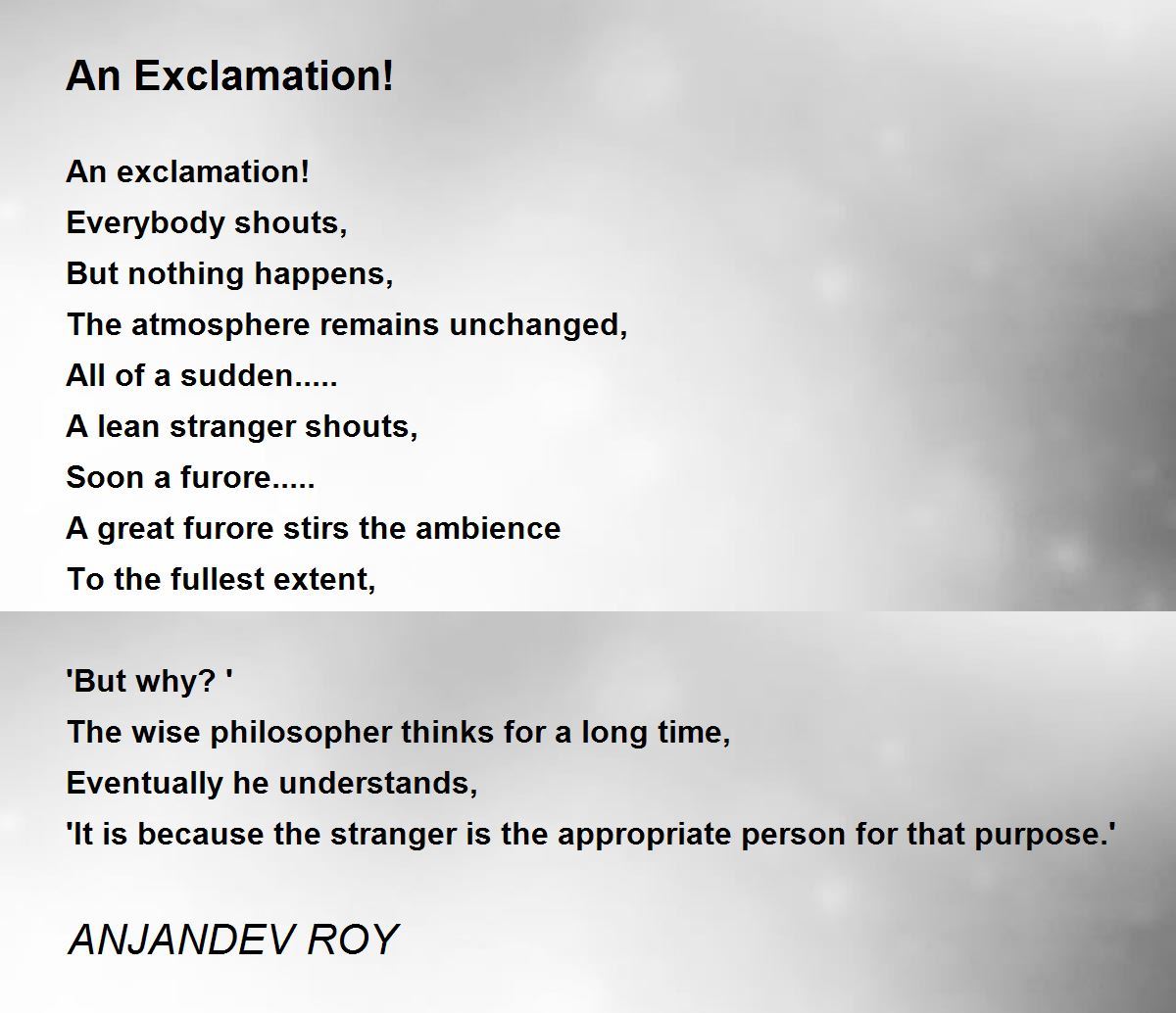 An Exclamation!

An exclamation!
Everybody shouts,
But nothing happens,
The atmosphere remains unchanged,
All of a sudden.....
A lean stranger shouts,
Soon a furore.....
A great furore stirs the ambience
To the fullest extent,

'But why? '
The wise philosopher thinks for a long time,
Eventually he understands,
'It is because the stranger is the appropriate person for that purpose.'

ANJANDEV ROY